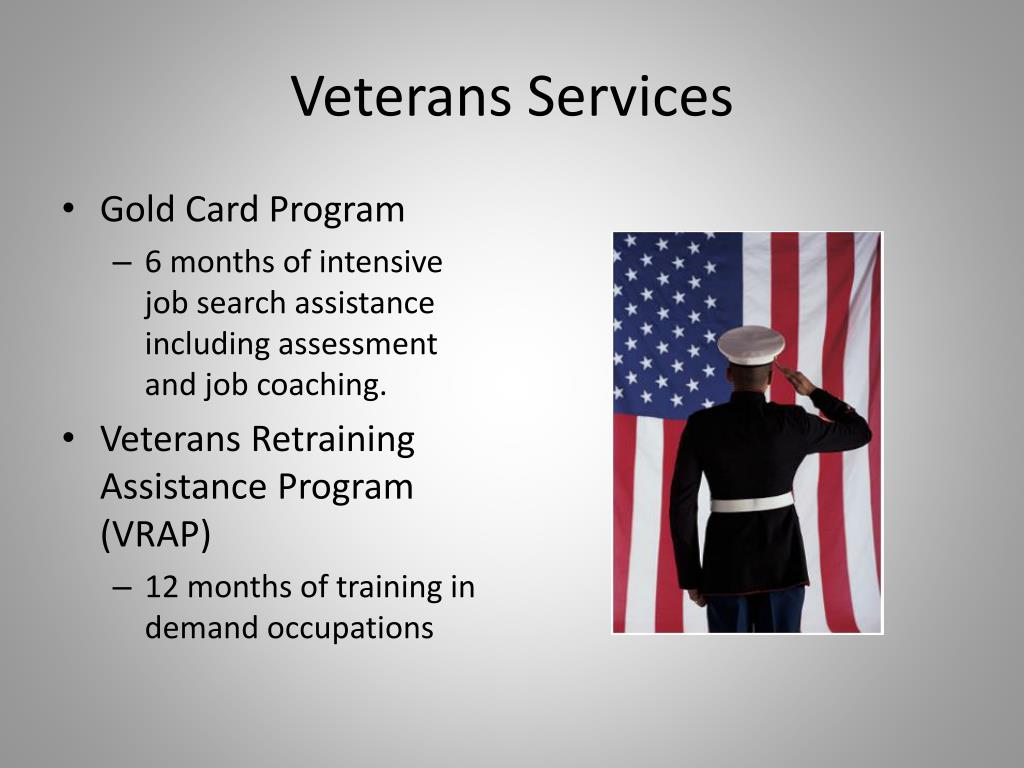 Veterans Services

• Gold Card Program
  – 6 months of intensive job search assistance including assessment and job coaching.
• Veterans Retraining Assistance Program (VRAP)
  – 12 months of training in demand occupations